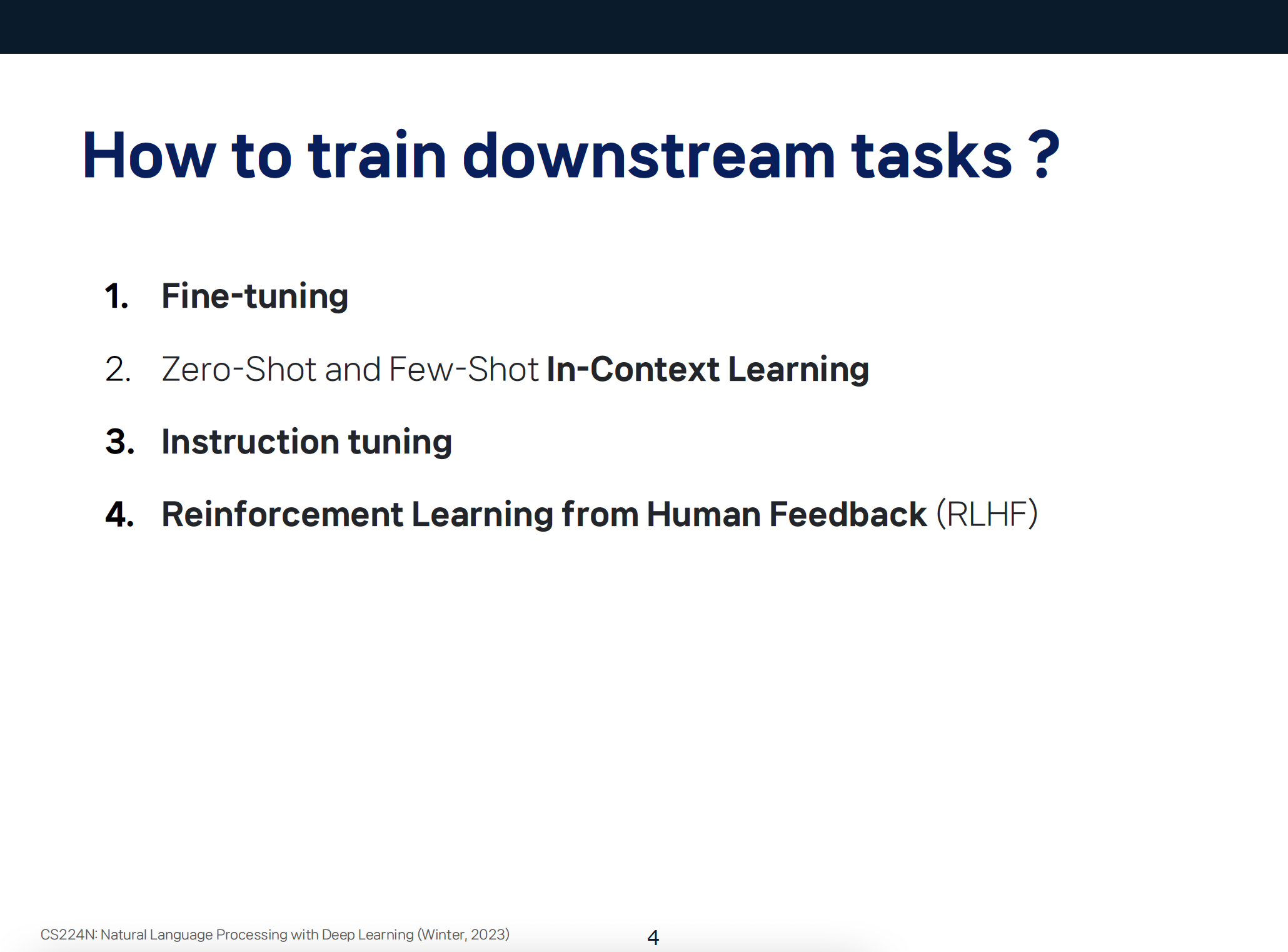 How to train downstream tasks ?

1. Fine-tuning

2. Zero-Shot and Few-Shot In-Context Learning

3. Instruction tuning

4. Reinforcement Learning from Human Feedback (RLHF)

CS224N: Natural Language Processing with Deep Learning (Winter, 2023)

4